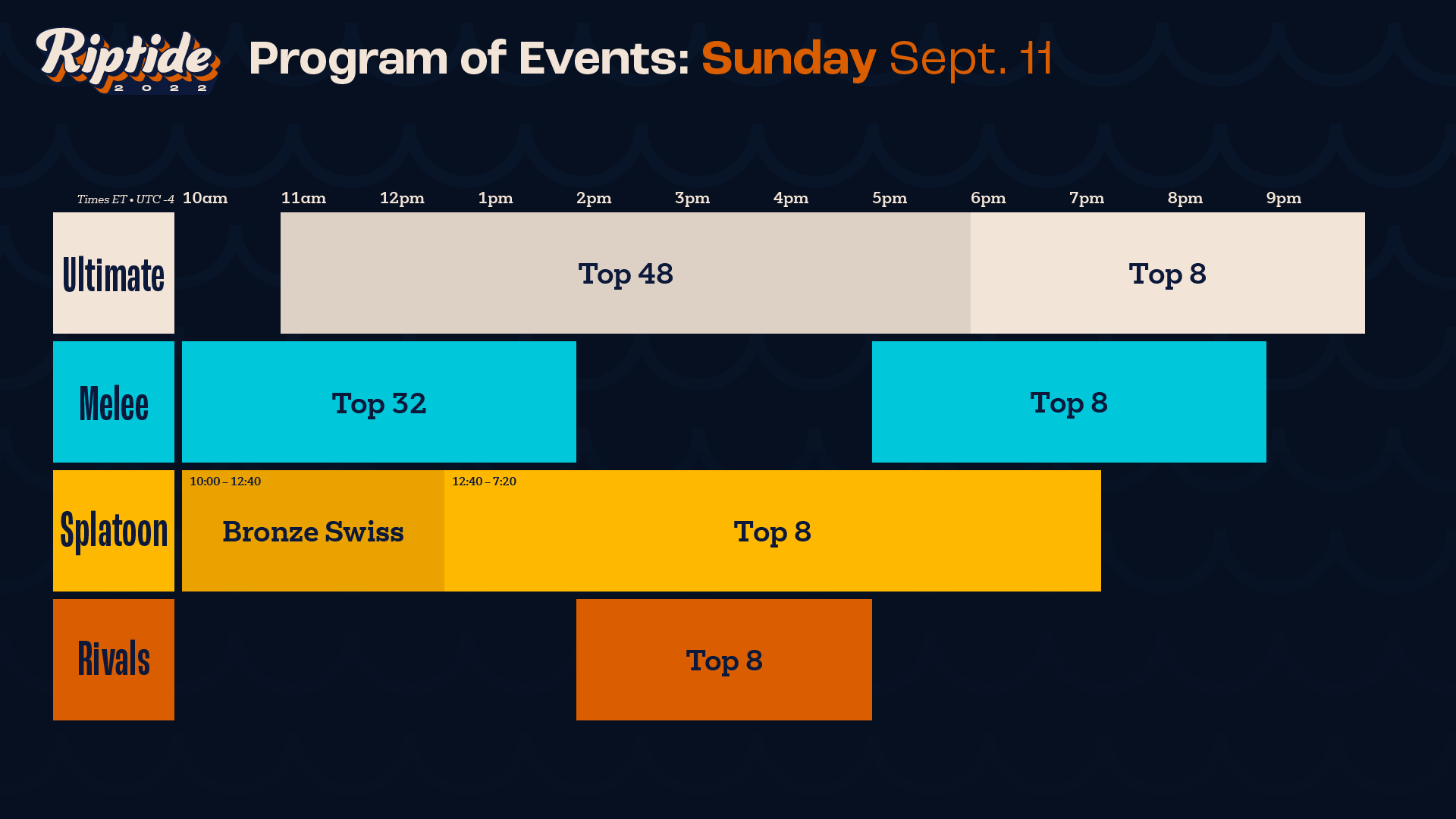 Riptide 2022

Program of Events: Sunday Sept. 11

Times ET • UTC -4 10am 11am 12pm 1pm 2pm 3pm 4pm 5pm 6pm 7pm 8pm 9pm

Ultimate
Top 48
Top 8

Melee
Top 32
Top 8

Splatoon
10:00 – 12:40
Bronze Swiss
12:40 – 7:20
Top 8

Rivals
Top 8